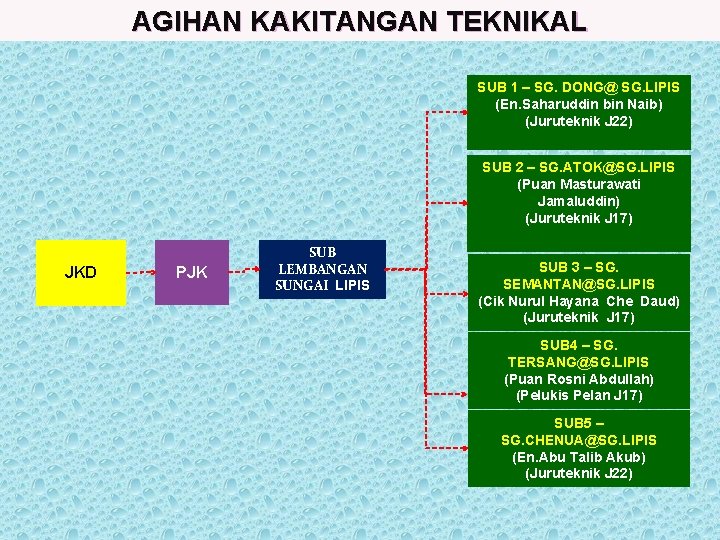 AGIHAN KAKITANGAN TEKNIKAL

JKD

PJK

SUB LEMBANGAN SUNGAI LIPIS

SUB 1 – SG. DONG@ SG.LIPIS
(En.Saharuddin bin Naib)
(Juruteknik J22)

SUB 2 – SG.ATOK@SG.LIPIS
(Puan Masturawati Jamaluddin)
(Juruteknik J17)

SUB 3 – SG. SEMANTAN@SG.LIPIS
(Cik Nurul Hayana Che Daud)
(Juruteknik J17)

SUB4 – SG. TERSANG@SG.LIPIS
(Puan Rosni Abdullah)
(Pelukis Pelan J17)

SUB5 – SG.CHENUA@SG.LIPIS
(En.Abu Talib Akub)
(Juruteknik J22)